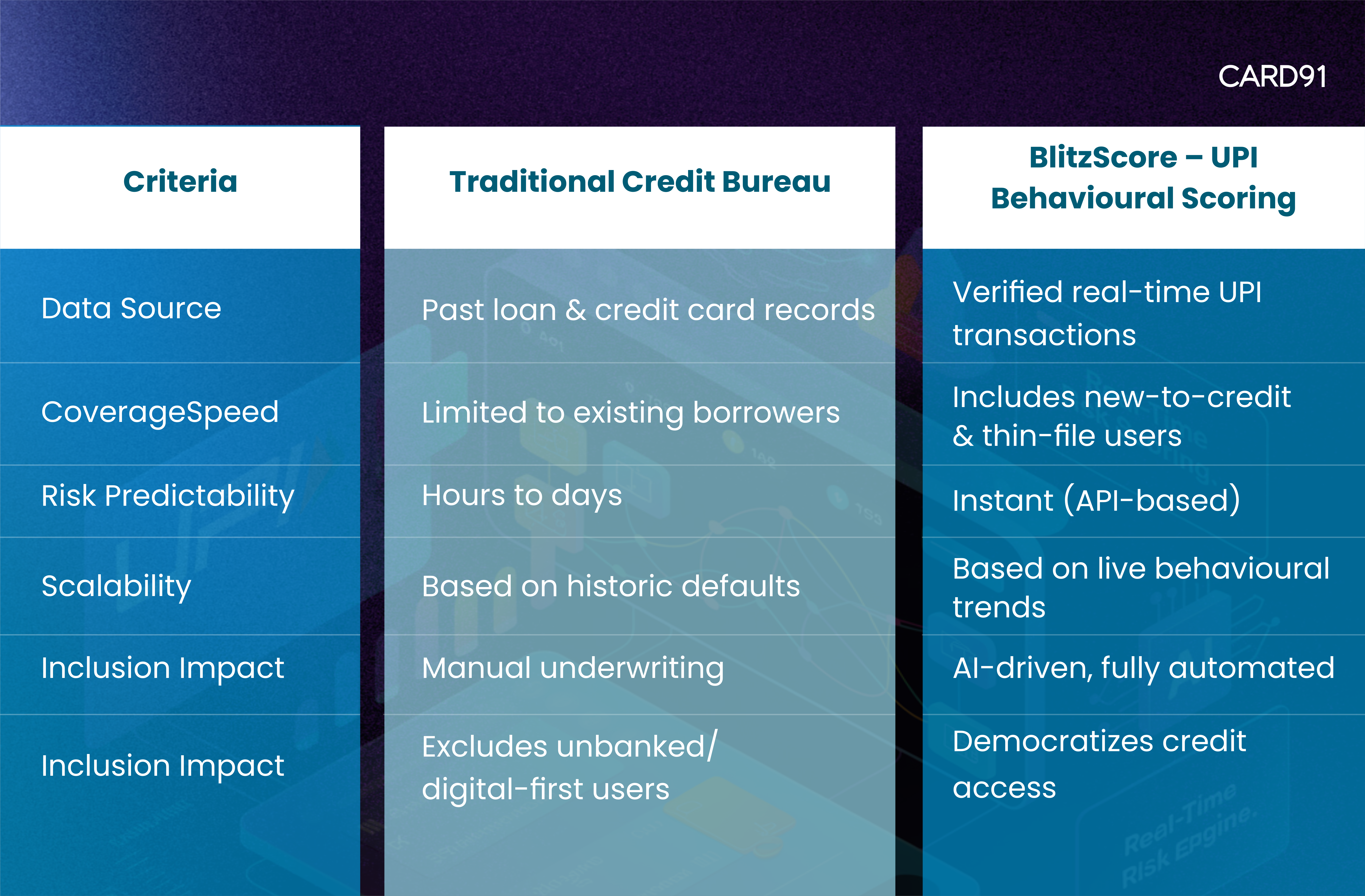 CARD91

| Criteria | Traditional Credit Bureau | BlitzScore – UPI Behavioural Scoring |
|---|---|---|
| Data Source | Past loan & credit card records | Verified real-time UPI transactions |
| CoverageSpeed | Limited to existing borrowers | Includes new-to-credit & thin-file users |
| Risk Predictability | Hours to days | Instant (API-based) |
| Scalability | Based on historic defaults | Based on live behavioural trends |
| Inclusion Impact | Manual underwriting | AI-driven, fully automated |
| Inclusion Impact | Excludes unbanked/ digital-first users | Democratizes credit access |

Real-Time Risk Engine.